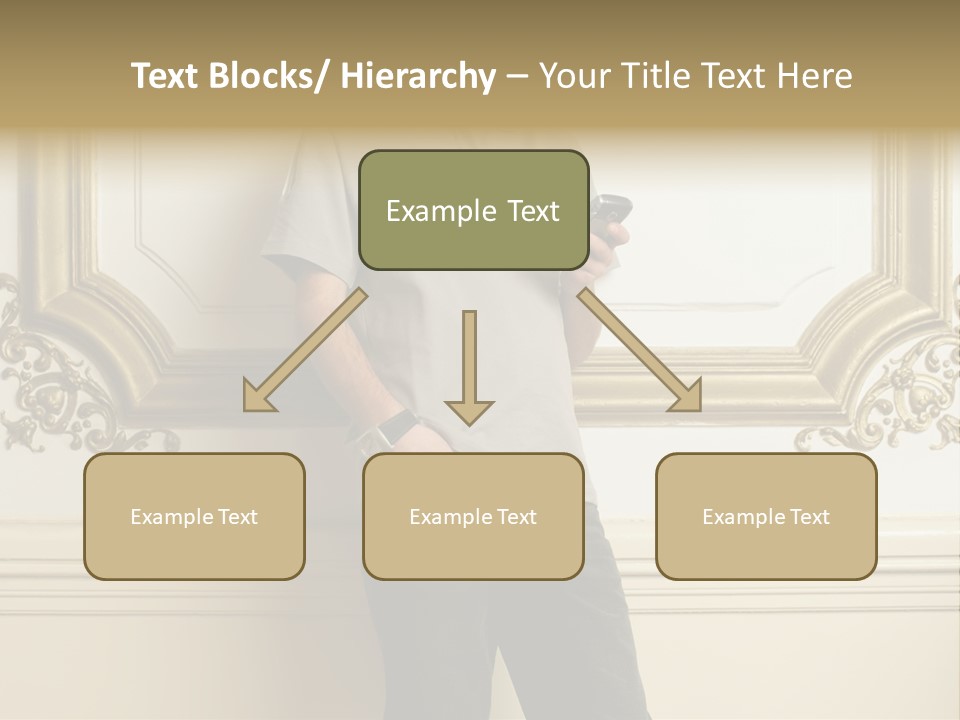 Text Blocks/ Hierarchy – Your Title Text Here

Example Text

Example Text

Example Text

Example Text